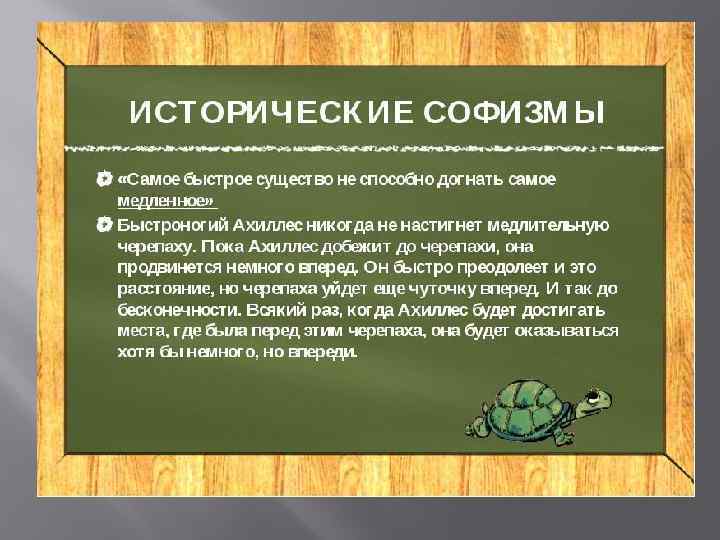 ИСТОРИЧЕСКИЕ СОФИЗМЫ

«Самое быстрое существо не способно догнать самое медленное»

Быстроногий Ахиллес никогда не настигнет медлительную черепаху. Пока Ахиллес добежит до черепахи, она продвинется немного вперед. Он быстро преодолеет и это расстояние, но черепаха уйдет еще чуточку вперед. И так до бесконечности. Всякий раз, когда Ахиллес будет достигать места, где была перед этим черепаха, она будет оказываться хотя бы немного, но впереди.